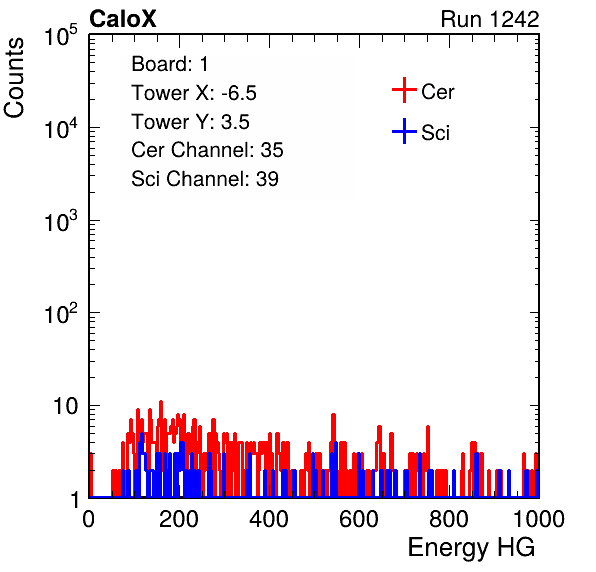 CaloX

Run 1242

Counts

$10^5$

$10^4$

$10^3$

$10^2$

10

1

Board: 1
Tower X: -6.5
Tower Y: 3.5
Cer Channel: 35
Sci Channel: 39

Cer

Sci

0

200

400

600

800

1000

Energy HG